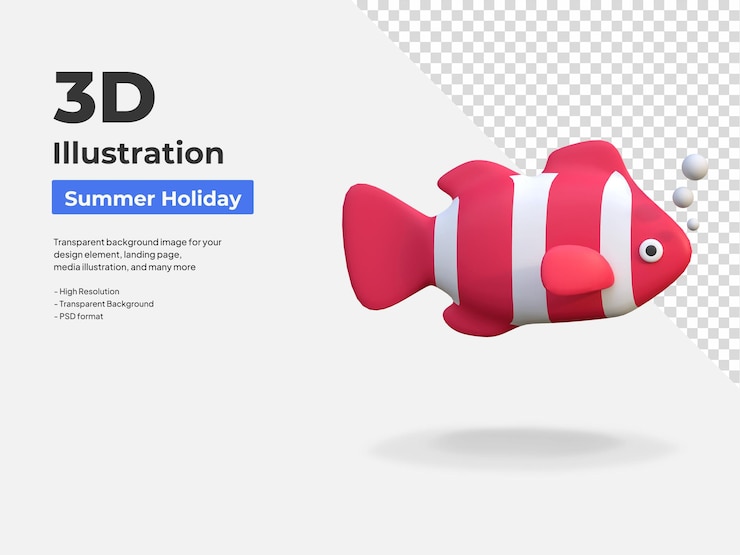 3D
Illustration

Summer Holiday

Transparent background image for your design element, landing page, media illustration, and many more

- High Resolution
- Transparent Background
- PSD format